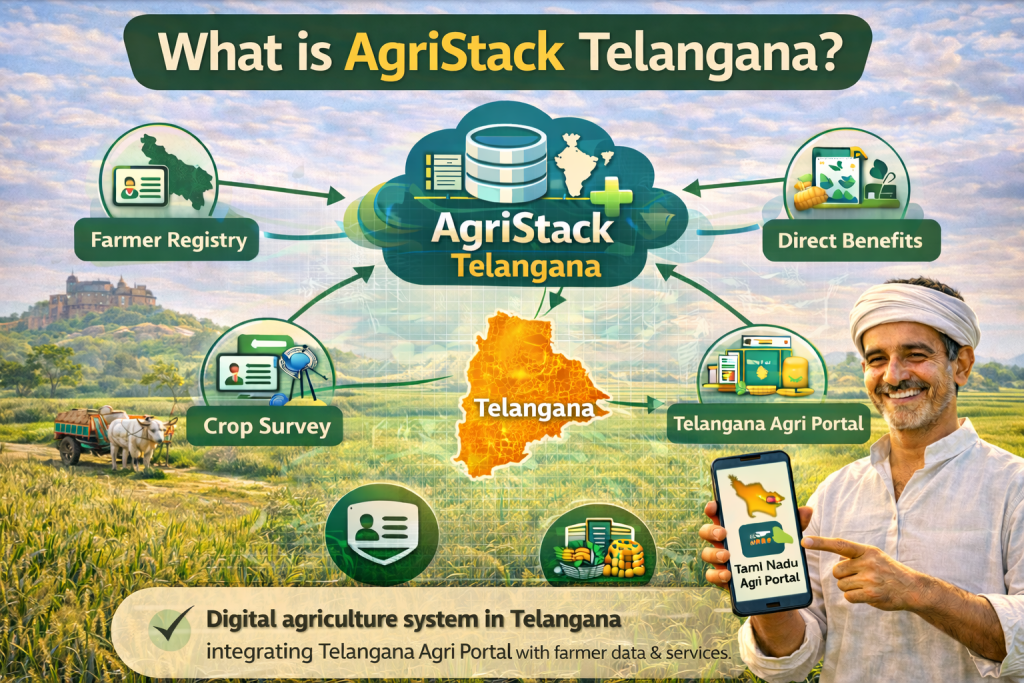 What is AgriStack Telangana?

Farmer Registry

AgriStack Telangana

Direct Benefits

Crop Survey

Telangana

Telangana Agri Portal

Tami Nadu Agri Portal

Digital agriculture system in Telangana integrating Telangana Agri Portal with farmer data & services.